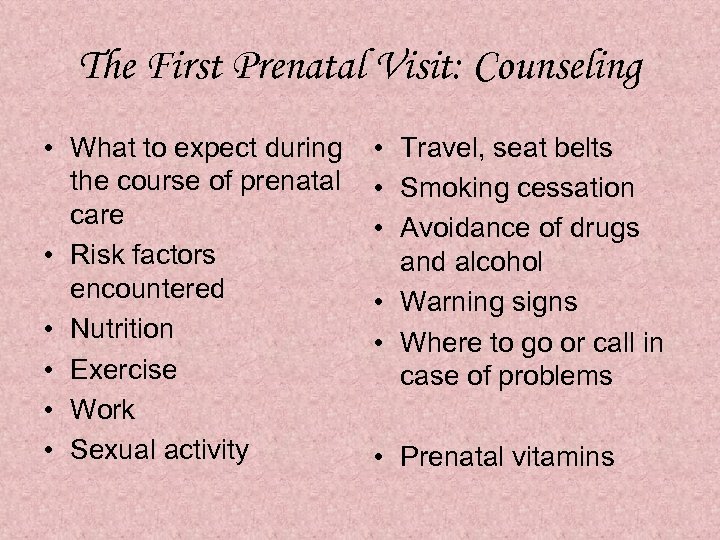 The First Prenatal Visit: Counseling

• What to expect during the course of prenatal care
• Risk factors encountered
• Nutrition
• Exercise
• Work
• Sexual activity

• Travel, seat belts
• Smoking cessation
• Avoidance of drugs and alcohol
• Warning signs
• Where to go or call in case of problems

• Prenatal vitamins